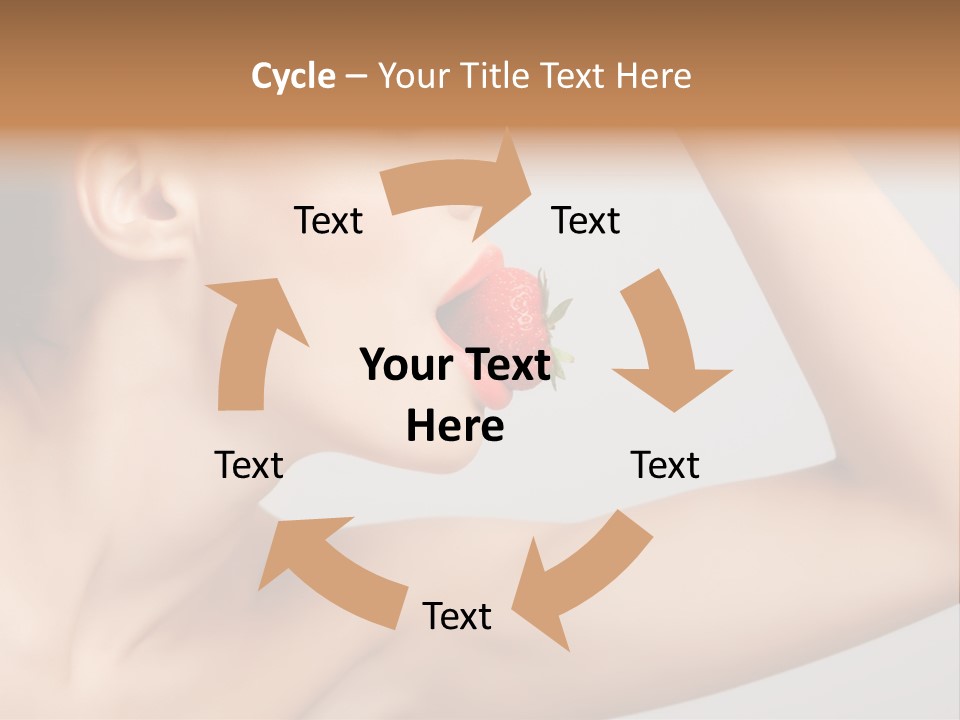 Cycle – Your Title Text Here

Text

Text

Your Text Here

Text

Text

Text